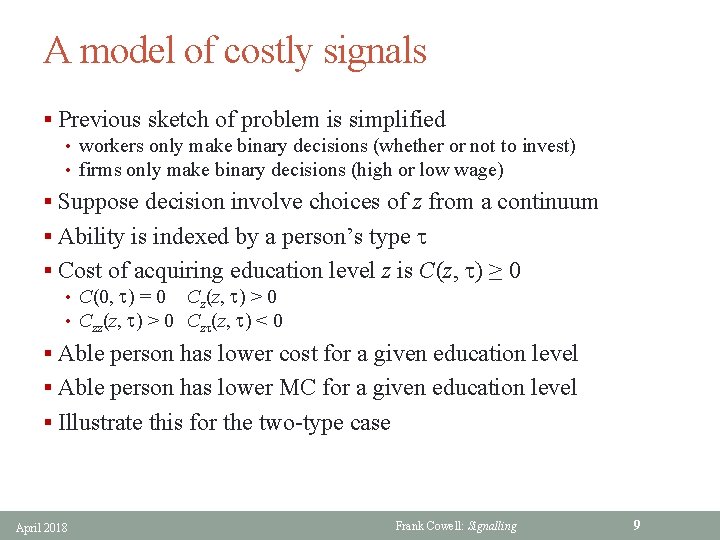 A model of costly signals

▪ Previous sketch of problem is simplified
• workers only make binary decisions (whether or not to invest)
• firms only make binary decisions (high or low wage)

▪ Suppose decision involve choices of $z$ from a continuum

▪ Ability is indexed by a person's type $\tau$

▪ Cost of acquiring education level $z$ is $C(z, \tau) \geq 0$
• $C(0, \tau) = 0$ $C_z(z, \tau) > 0$
• $C_{zz}(z, \tau) > 0$ $C_{z\tau}(z, \tau) < 0$

▪ Able person has lower cost for a given education level

▪ Able person has lower MC for a given education level

▪ Illustrate this for the two-type case

April 2018

Frank Cowell: Signalling

9